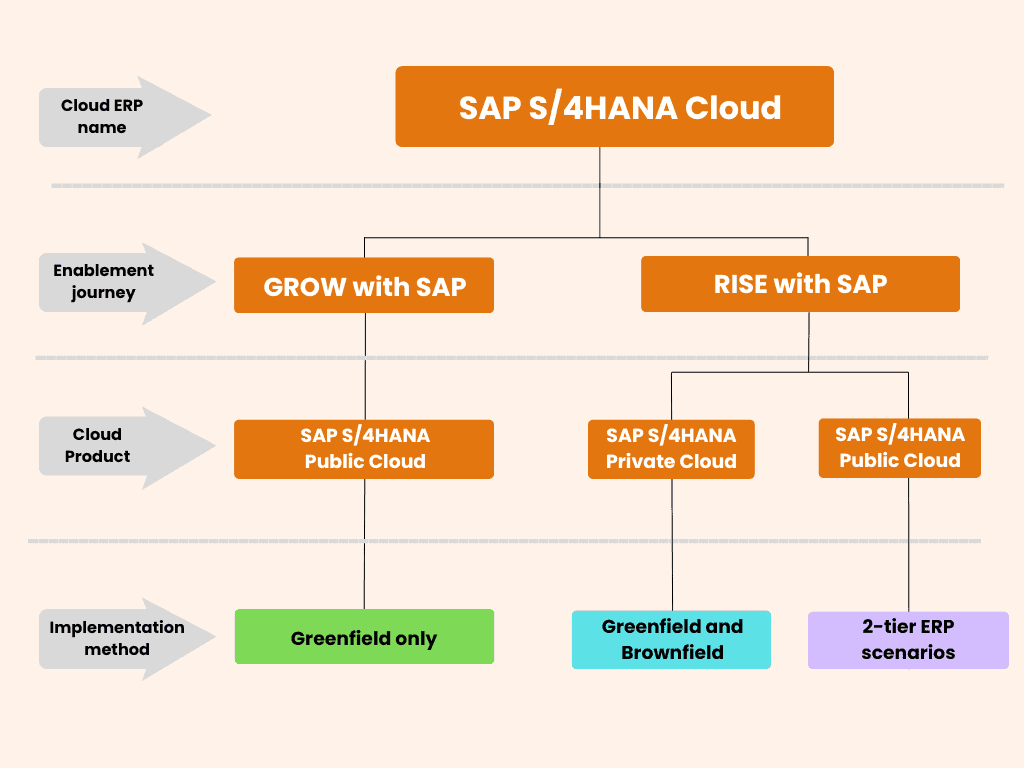 Cloud ERP name

SAP S/4HANA Cloud

Enablement journey

GROW with SAP

RISE with SAP

Cloud Product

SAP S/4HANA Public Cloud

SAP S/4HANA Private Cloud

SAP S/4HANA Public Cloud

Implementation method

Greenfield only

Greenfield and Brownfield

2-tier ERP scenarios